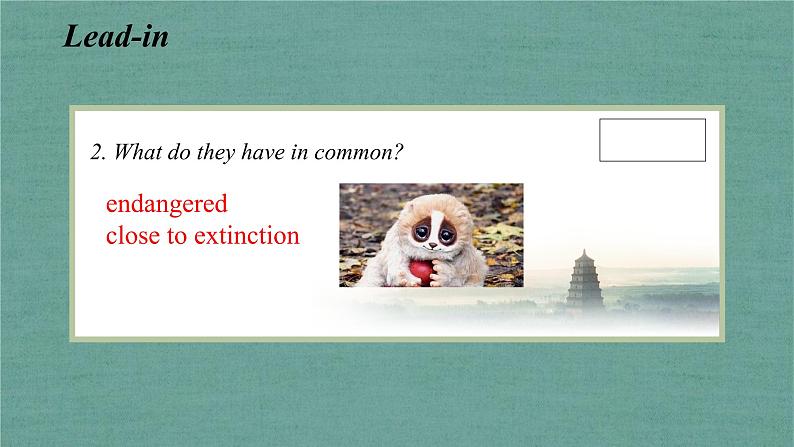 Lead-in

2. What do they have in common?

endangered
close to extinction